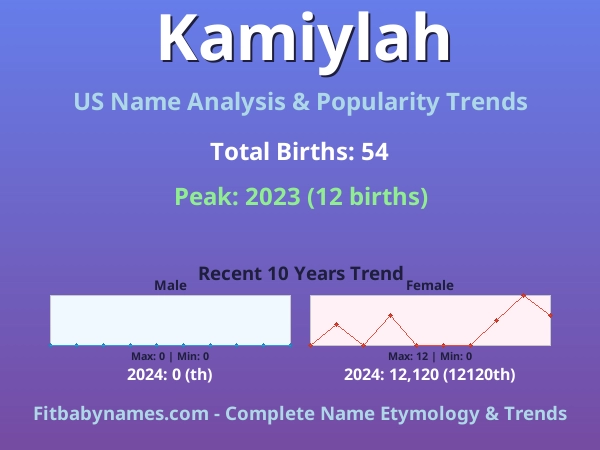 Kamiylah

US Name Analysis & Popularity Trends

Total Births: 54

Peak: 2023 (12 births)

Recent 10 Years Trend

Male

Max: 0 | Min: 0

2024: 0 (th)

Female

Max: 12 | Min: 0

2024: 12,120 (12120th)

Fitbabynames.com - Complete Name Etymology & Trends